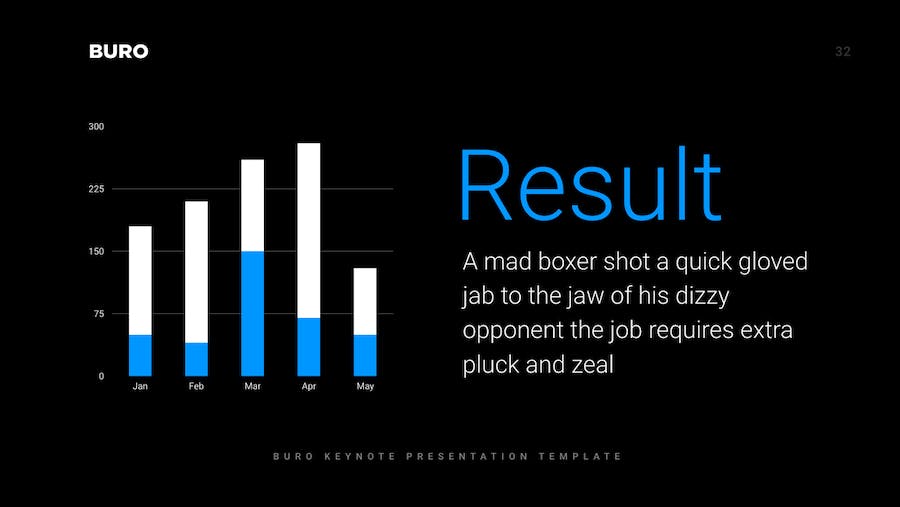 BURO

32

300

225

150

75

0

Jan

Feb

Mar

Apr

May

Result

A mad boxer shot a quick gloved jab to the jaw of his dizzy opponent the job requires extra pluck and zeal

BURO KEYNOTE PRESENTATION TEMPLATE